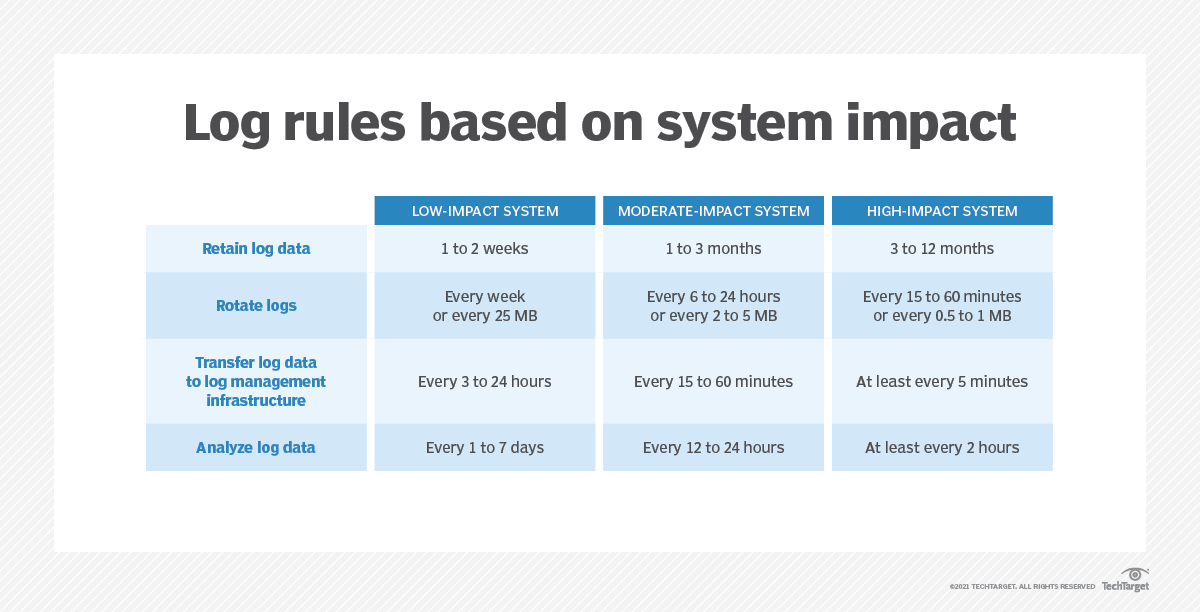 Log rules based on system impact

| | LOW-IMPACT SYSTEM | MODERATE-IMPACT SYSTEM | HIGH-IMPACT SYSTEM |
|---|---|---|---|
| Retain log data | 1 to 2 weeks | 1 to 3 months | 3 to 12 months |
| Rotate logs | Every week or every 25 MB | Every 6 to 24 hours or every 2 to 5 MB | Every 15 to 60 minutes or every 0.5 to 1 MB |
| Transfer log data to log management infrastructure | Every 3 to 24 hours | Every 15 to 60 minutes | At least every 5 minutes |
| Analyze log data | Every 1 to 7 days | Every 12 to 24 hours | At least every 2 hours |

©2021 TECHTARGET. ALL RIGHTS RESERVED TechTarget